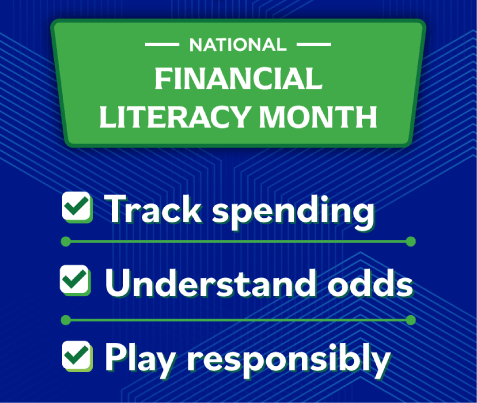 NATIONAL
FINANCIAL LITERACY MONTH

Track spending

Understand odds

Play responsibly